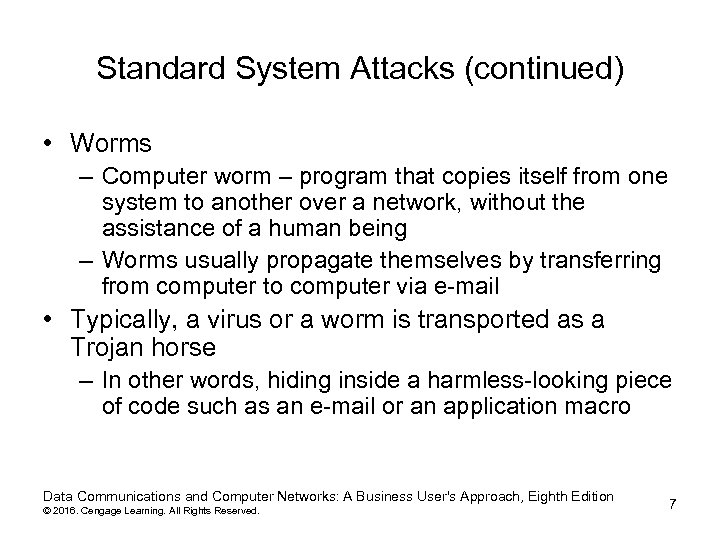 Standard System Attacks (continued)

• Worms
– Computer worm – program that copies itself from one system to another over a network, without the assistance of a human being
– Worms usually propagate themselves by transferring from computer to computer via e-mail
• Typically, a virus or a worm is transported as a Trojan horse
– In other words, hiding inside a harmless-looking piece of code such as an e-mail or an application macro

Data Communications and Computer Networks: A Business User's Approach, Eighth Edition
© 2016. Cengage Learning. All Rights Reserved.
7